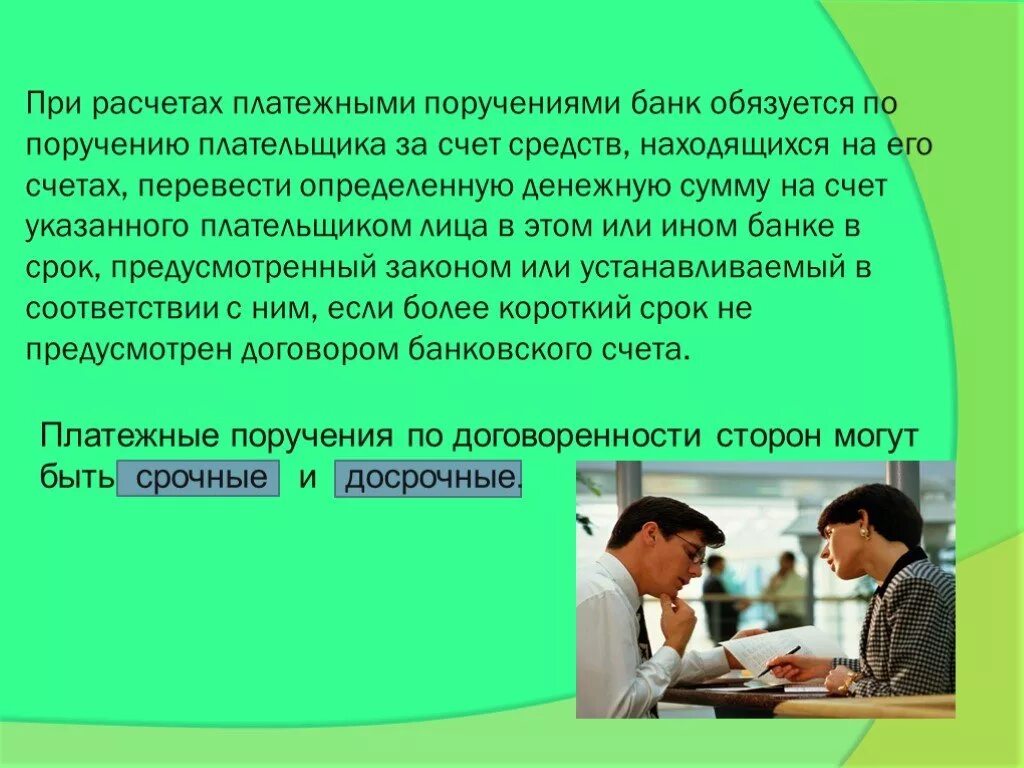 При расчетах платежными поручениями банк обязуется по поручению плательщика за счет средств, находящихся на его счетах, перевести определенную денежную сумму на счет указанного плательщиком лица в этом или ином банке в срок, предусмотренный законом или устанавливаемый в соответствии с ним, если более короткий срок не предусмотрен договором банковского счета.

Платежные поручения по договоренности сторон могут быть срочные и досрочные.